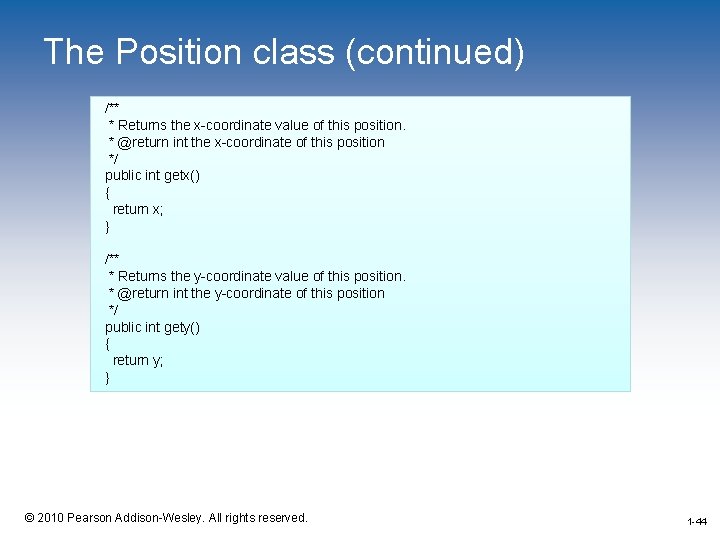 The Position class (continued)

/**
 * Returns the x-coordinate value of this position.
 * @return int the x-coordinate of this position
 */
public int getx()
{
  return x;
}

/**
 * Returns the y-coordinate value of this position.
 * @return int the y-coordinate of this position
 */
public int gety()
{
  return y;
}

© 2010 Pearson Addison-Wesley. All rights reserved.

1-44